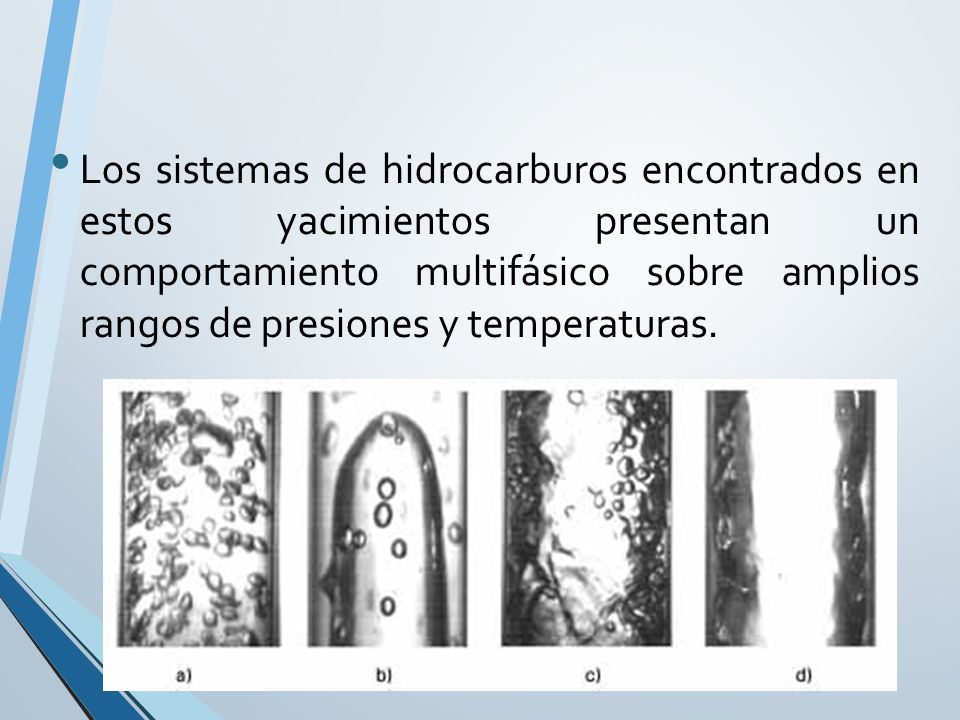 • Los sistemas de hidrocarburos encontrados en estos yacimientos presentan un comportamiento multifásico sobre amplios rangos de presiones y temperaturas.

a)

b)

c)

d)